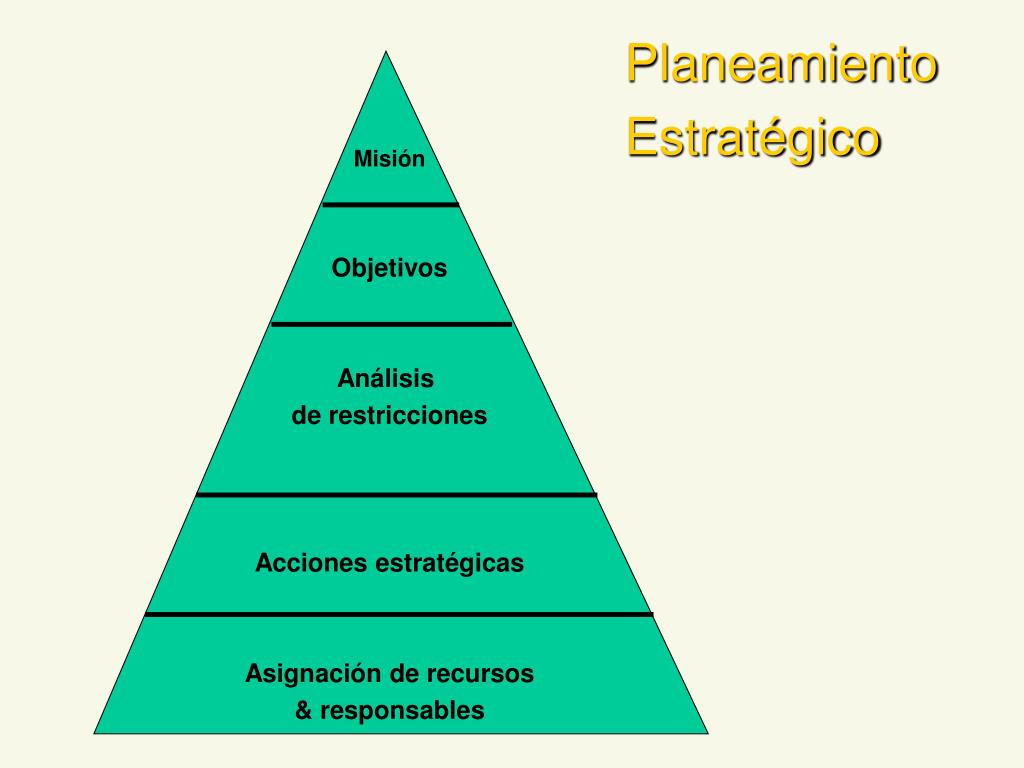 Planeamiento Estratégico

Misión

Objetivos

Análisis de restricciones

Acciones estratégicas

Asignación de recursos & responsables